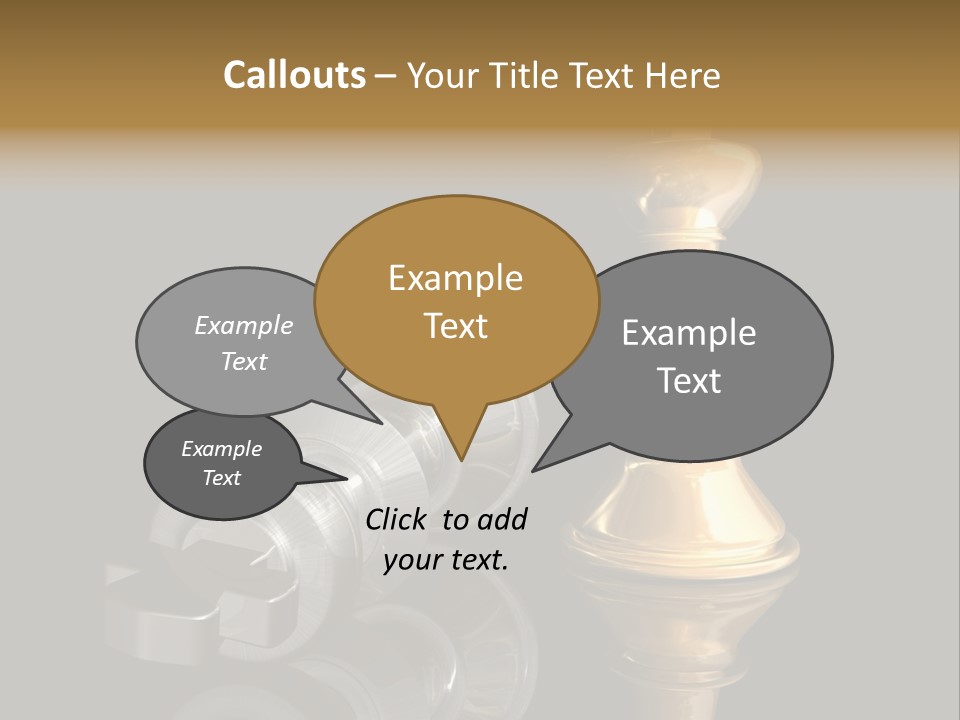 Callouts – Your Title Text Here

Example Text

Example Text

Example Text

Example Text

Click to add your text.